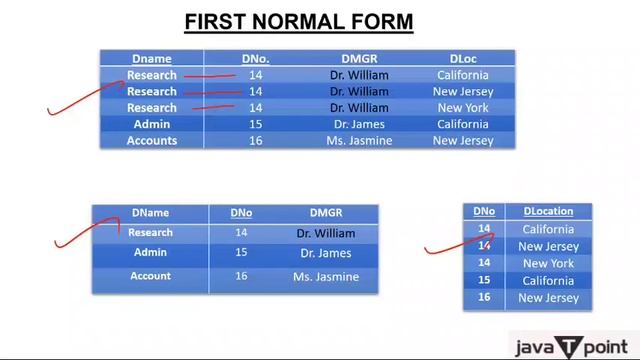 FIRST NORMAL FORM

| Dname | DNo. | DMGR | DLoc |
|---|---|---|---|
| Research | 14 | Dr. William | California |
| Research | 14 | Dr. William | New Jersey |
| Research | 14 | Dr. William | New York |
| Admin | 15 | Dr. James | California |
| Accounts | 16 | Ms. Jasmine | New Jersey |

| DName | DNo | DMGR |
|---|---|---|
| Research | 14 | Dr. William |
| Admin | 15 | Dr. James |
| Account | 16 | Ms. Jasmine |

| DNo | DLocation |
|---|---|
| 14 | California |
| 14 | New Jersey |
| 14 | New York |
| 15 | California |
| 16 | New Jersey |

java T point